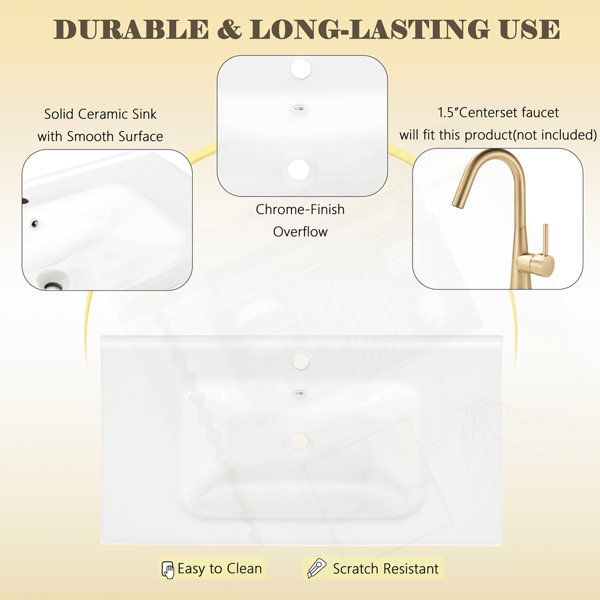 DURABLE & LONG-LASTING USE

Solid Ceramic Sink with Smooth Surface

Chrome-Finish Overflow

1.5"Centerset faucet will fit this product(not included)

Easy to Clean

Scratch Resistant